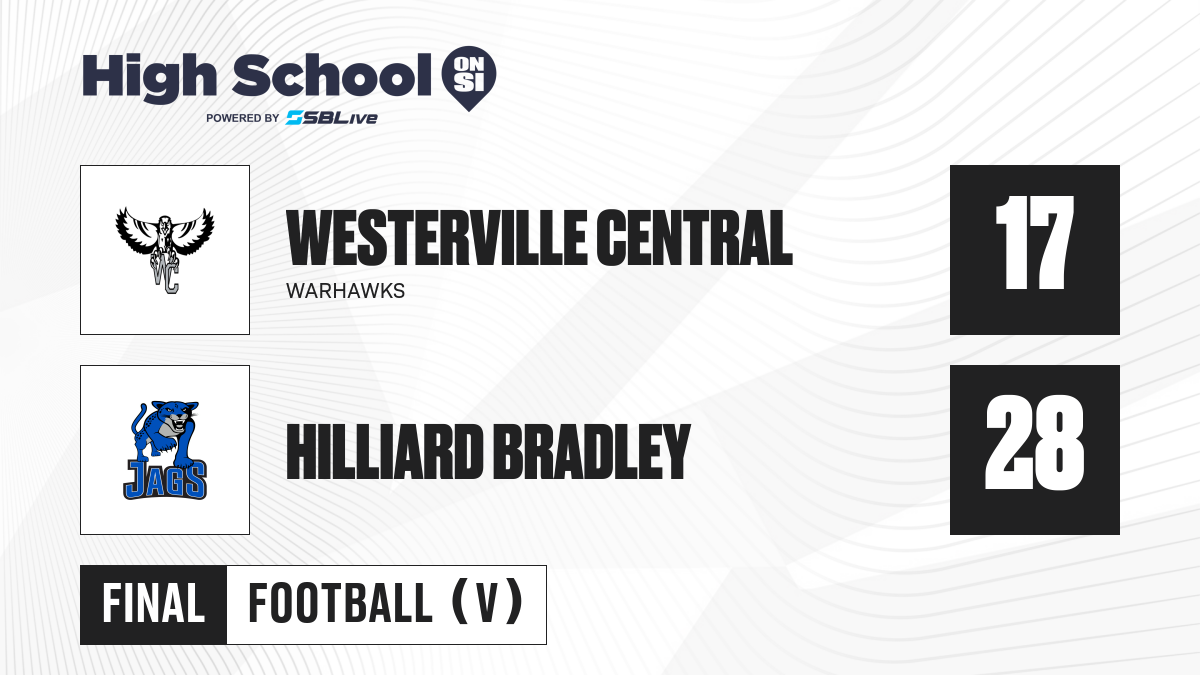 High School ON SI
POWERED BY SBLive

WC

WESTERVILLE CENTRAL
WARHAWKS

17

JAGS

HILLIARD BRADLEY

28

FINAL FOOTBALL (V)